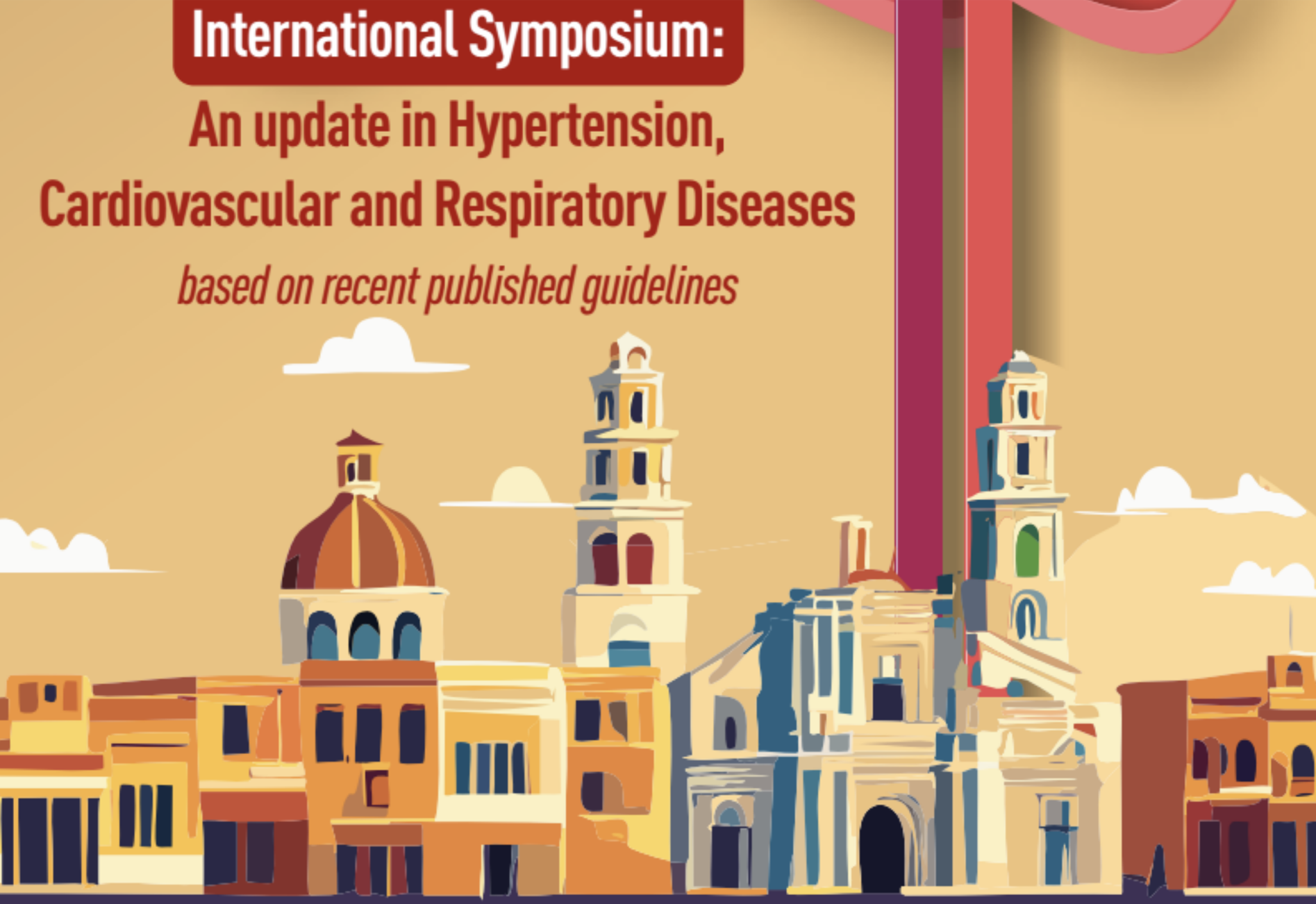 International Symposium:

An update in Hypertension, Cardiovascular and Respiratory Diseases

based on recent published guidelines